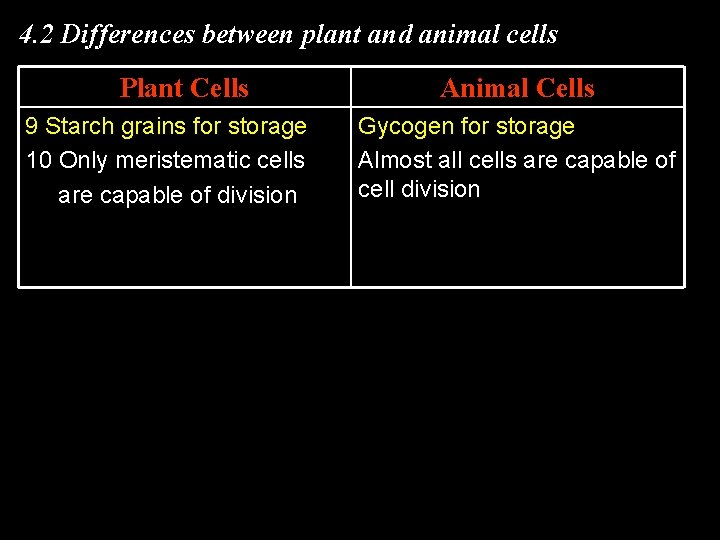 4.2 Differences between plant and animal cells

| Plant Cells | Animal Cells |
|---|---|
| 9 Starch grains for storage | Gycogen for storage |
| 10 Only meristematic cells are capable of division | Almost all cells are capable of cell division |